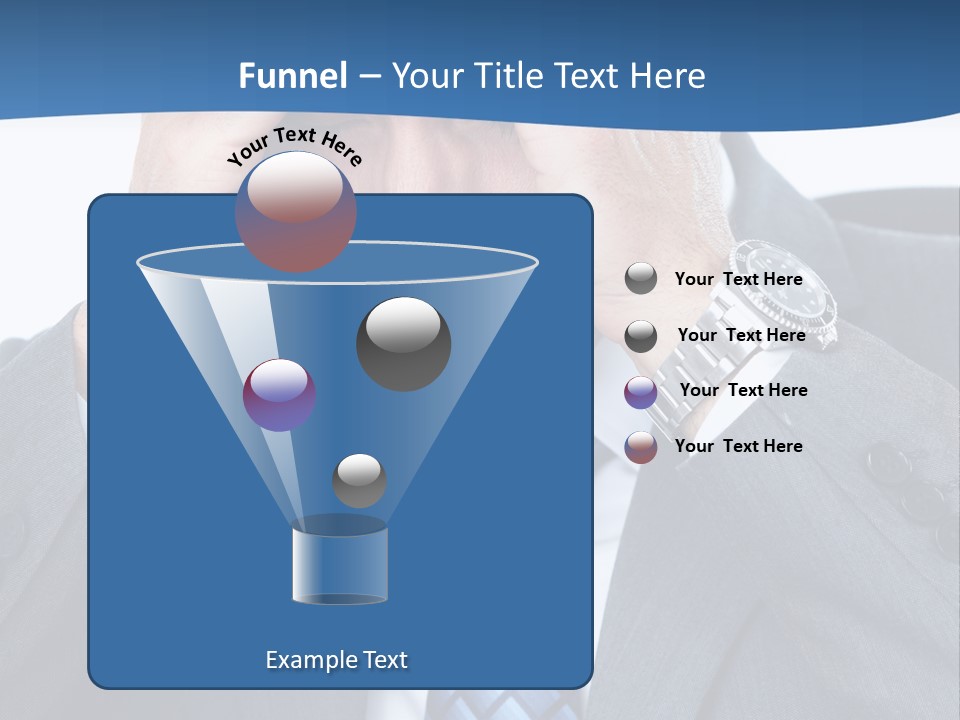 Funnel – Your Title Text Here

Your Text Here

Your Text Here

Your Text Here

Your Text Here

Your Text Here

Example Text